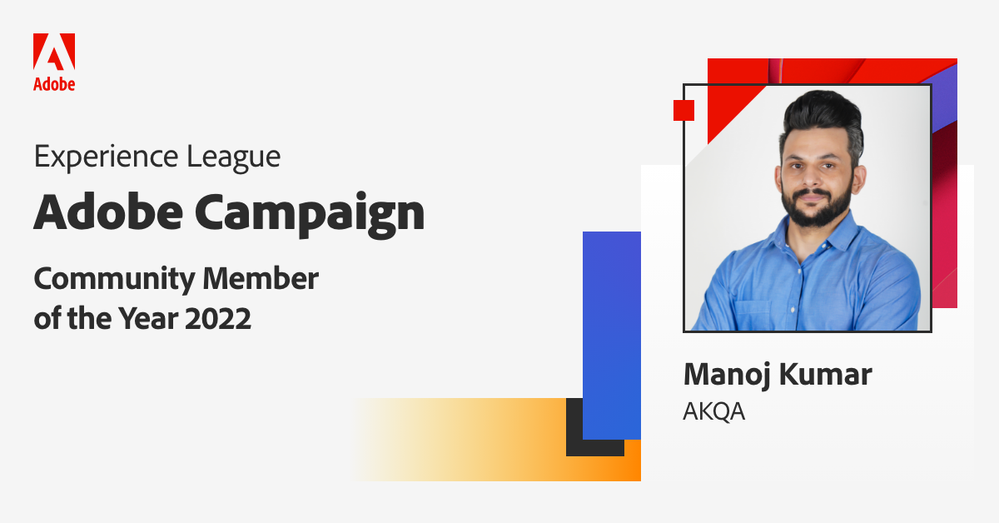 Adobe

Experience League

Adobe Campaign

Community Member of the Year 2022

Manoj Kumar

AKQA